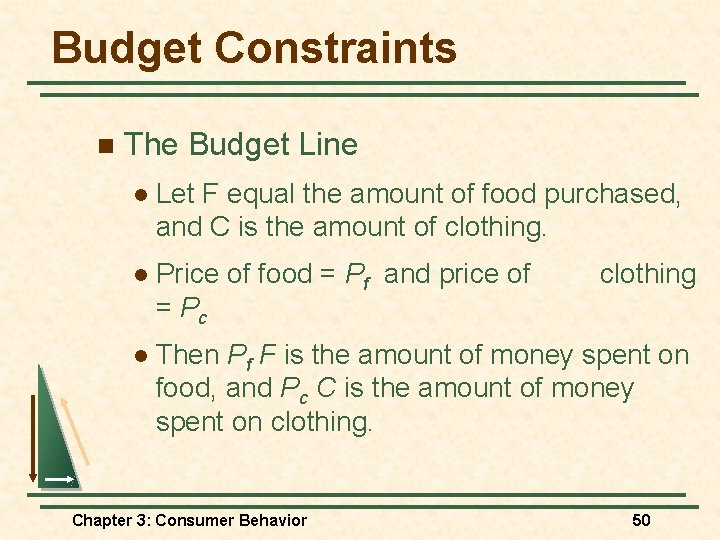 Budget Constraints

The Budget Line

Let F equal the amount of food purchased, and C is the amount of clothing.

Price of food = $P_f$ and price of clothing = $P_c$

Then $P_f F$ is the amount of money spent on food, and $P_c C$ is the amount of money spent on clothing.

Chapter 3: Consumer Behavior

50